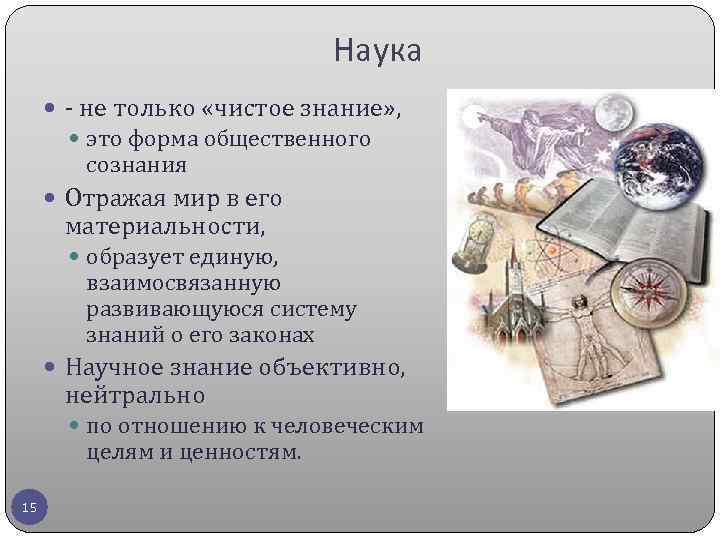 Наука

- не только «чистое знание»,

это форма общественного сознания

Отражая мир в его материальности,

образует единую, взаимосвязанную развивающуюся систему знаний о его законах

Научное знание объективно, нейтрально

по отношению к человеческим целям и ценностям.

15